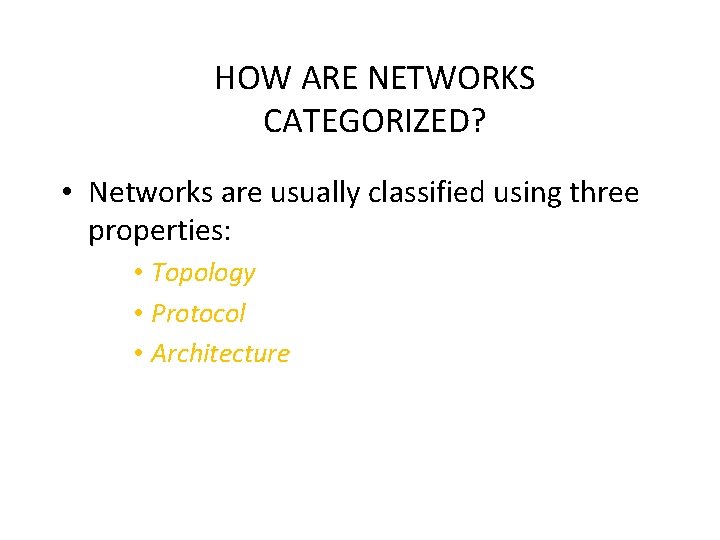 HOW ARE NETWORKS CATEGORIZED?

• Networks are usually classified using three properties:
  • Topology
  • Protocol
  • Architecture